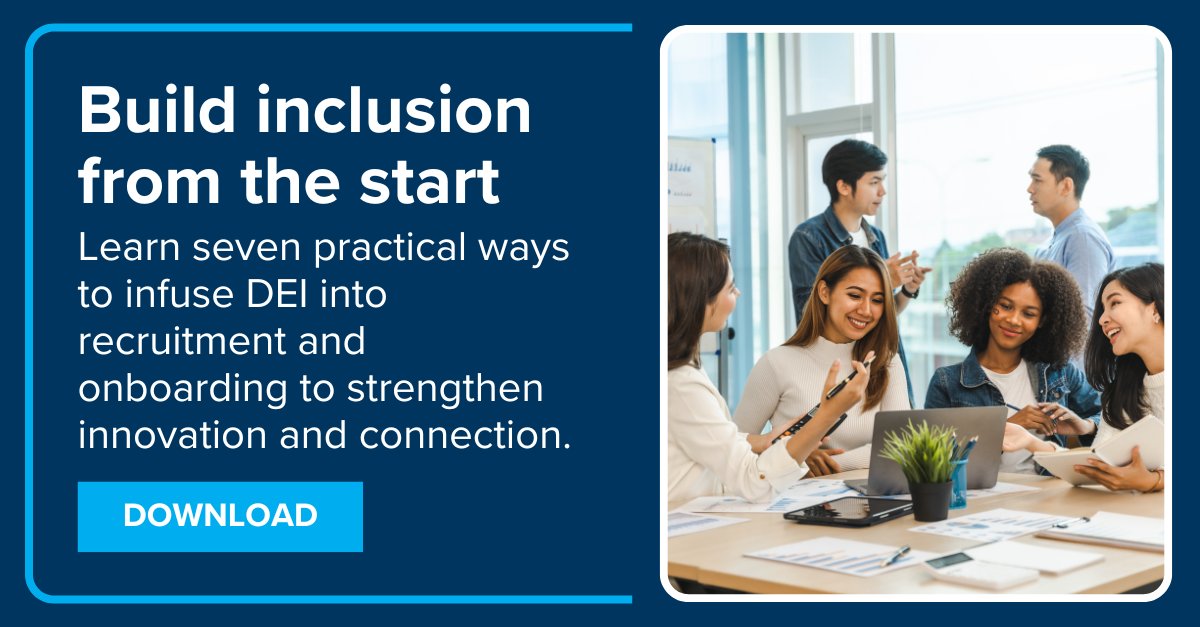 Build inclusion from the start

Learn seven practical ways to infuse DEI into recruitment and onboarding to strengthen innovation and connection.

DOWNLOAD